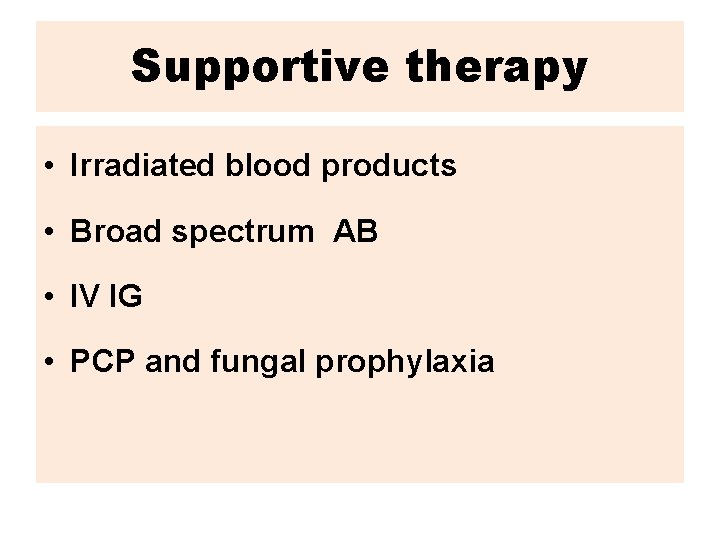 Supportive therapy

• Irradiated blood products
• Broad spectrum AB
• IV IG
• PCP and fungal prophylaxia